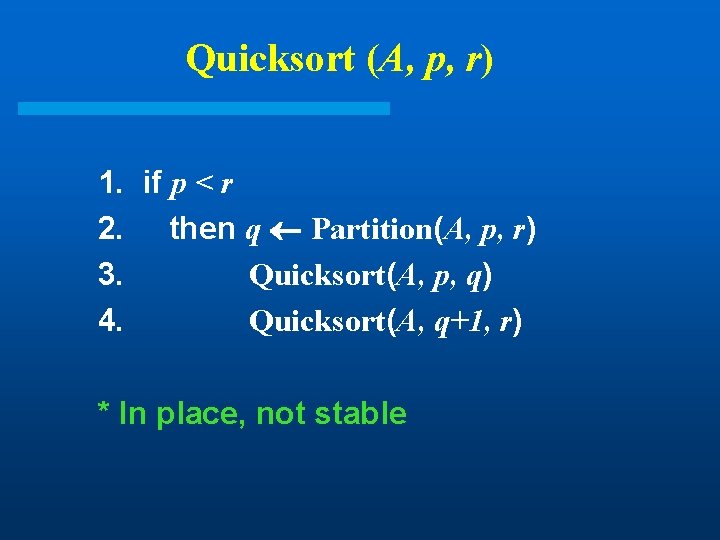 Quicksort $(A, p, r)$

1. if $p < r$
2. then $q \leftarrow$ Partition$(A, p, r)$
3. Quicksort$(A, p, q)$
4. Quicksort$(A, q+1, r)$

* In place, not stable